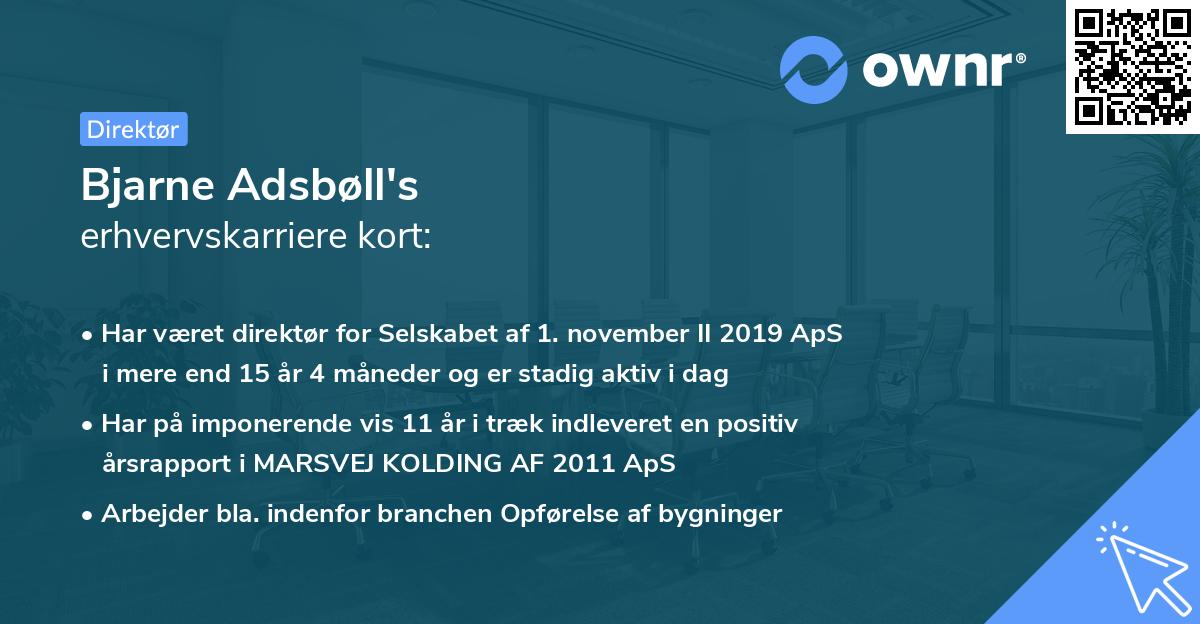 ownr®

Direktør

Bjarne Adsbøll's
erhvervskarriere kort:

• Har været direktør for Selskabet af 1. november II 2019 ApS i mere end 15 år 4 måneder og er stadig aktiv i dag

• Har på imponerende vis 11 år i træk indleveret en positiv årsrapport i MARSVEJ KOLDING AF 2011 ApS

• Arbejder bla. indenfor branchen Opførelse af bygninger